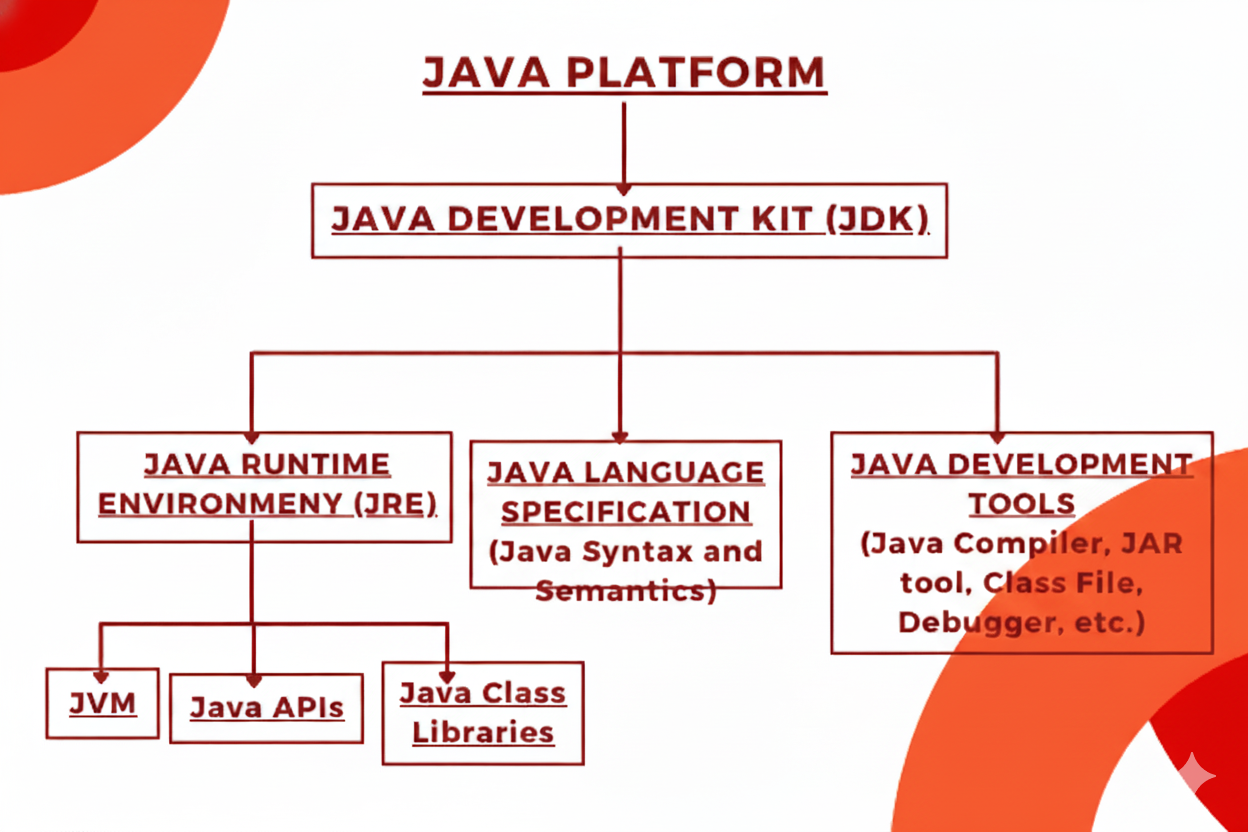 JAVA PLATFORM

JAVA DEVELOPMENT KIT (JDK)

JAVA RUNTIME ENVIRONMENY (JRE)

JAVA LANGUAGE SPECIFICATION (Java Syntax and Semantics)

JAVA DEVELOPMENT TOOLS (Java Compiler, JAR tool, Class File, Debugger, etc.)

JVM

Java APIs

Java Class Libraries